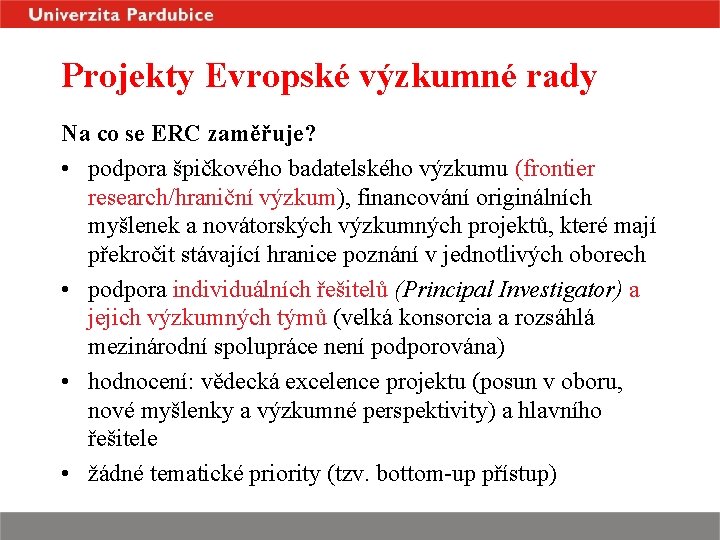 Univerzita Pardubice

Projekty Evropské výzkumné rady

Na co se ERC zaměřuje?

• podpora špičkového badatelského výzkumu (frontier research/hraniční výzkum), financování originálních myšlenek a novátorských výzkumných projektů, které mají překročit stávající hranice poznání v jednotlivých oborech

• podpora individuálních řešitelů (Principal Investigator) a jejich výzkumných týmů (velká konsorcia a rozsáhlá mezinárodní spolupráce není podporována)

• hodnocení: vědecká excelence projektu (posun v oboru, nové myšlenky a výzkumné perspektivity) a hlavního řešitele

• žádné tematické priority (tzv. bottom-up přístup)